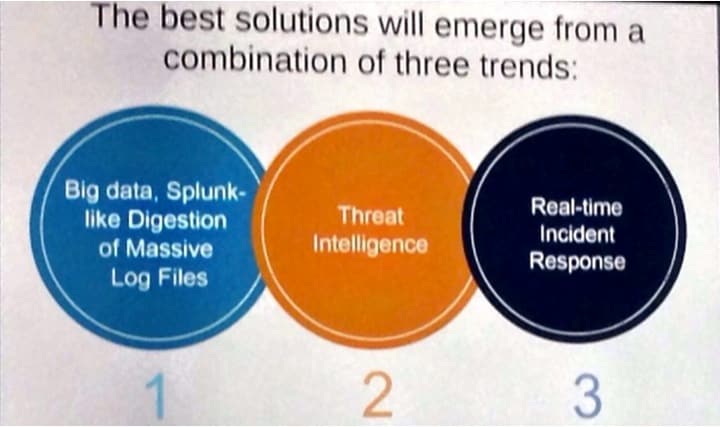 The best solutions will emerge from a combination of three trends:

Big data, Splunk-like Digestion of Massive Log Files

Threat Intelligence

Real-time Incident Response

1

2

3